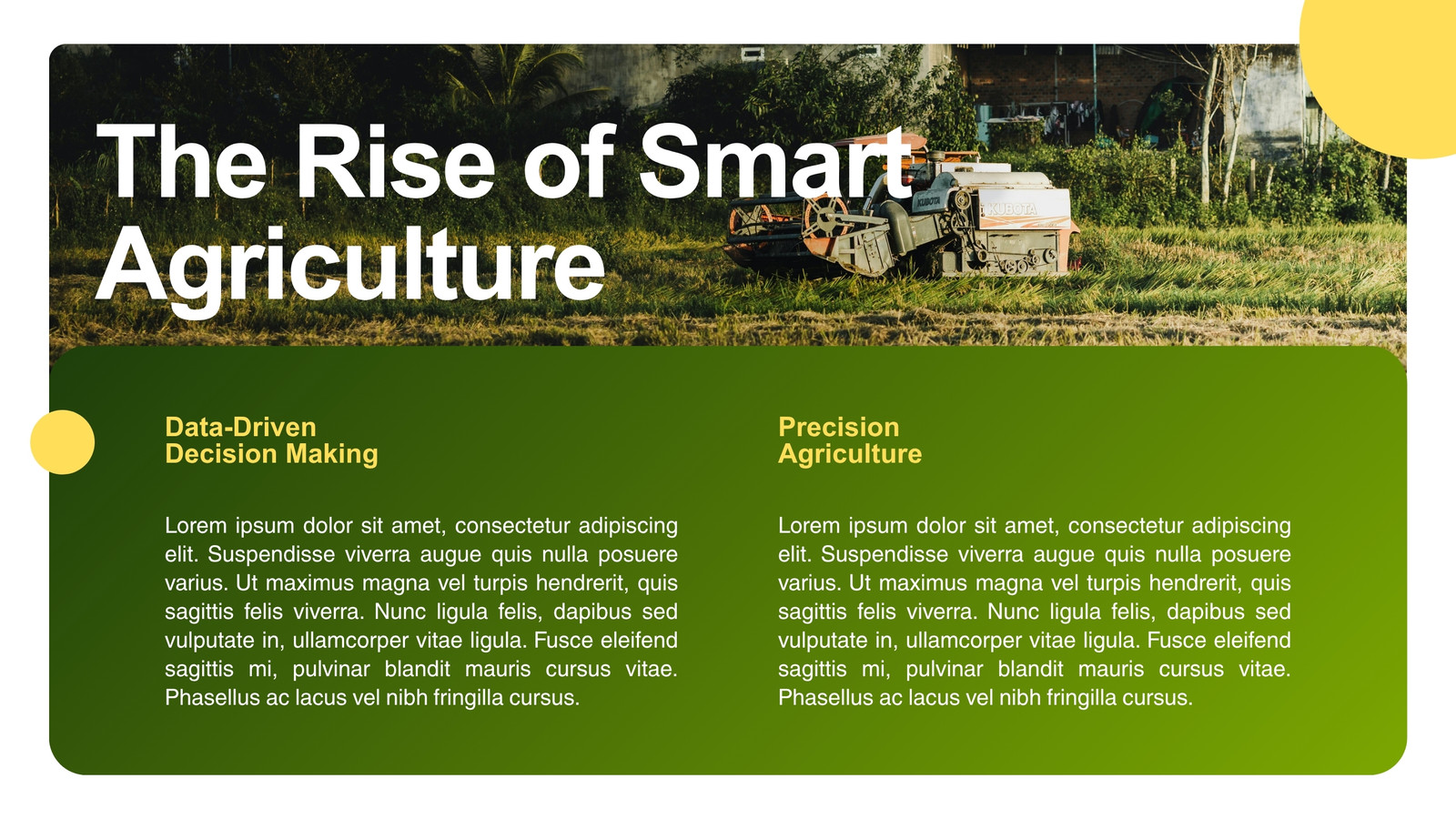 The Rise of Smart Agriculture

KUBOTA

KUBOTA

Data-Driven Decision Making

Lorem ipsum dolor sit amet, consectetur adipiscing elit. Suspendisse viverra augue quis nulla posuere varius. Ut maximus magna vel turpis hendrerit, quis sagittis felis viverra. Nunc ligula felis, dapibus sed vulputate in, ullamcorper vitae ligula. Fusce eleifend sagittis mi, pulvinar blandit mauris cursus vitae. Phasellus ac lacus vel nibh fringilla cursus.

Precision Agriculture

Lorem ipsum dolor sit amet, consectetur adipiscing elit. Suspendisse viverra augue quis nulla posuere varius. Ut maximus magna vel turpis hendrerit, quis sagittis felis viverra. Nunc ligula felis, dapibus sed vulputate in, ullamcorper vitae ligula. Fusce eleifend sagittis mi, pulvinar blandit mauris cursus vitae. Phasellus ac lacus vel nibh fringilla cursus.